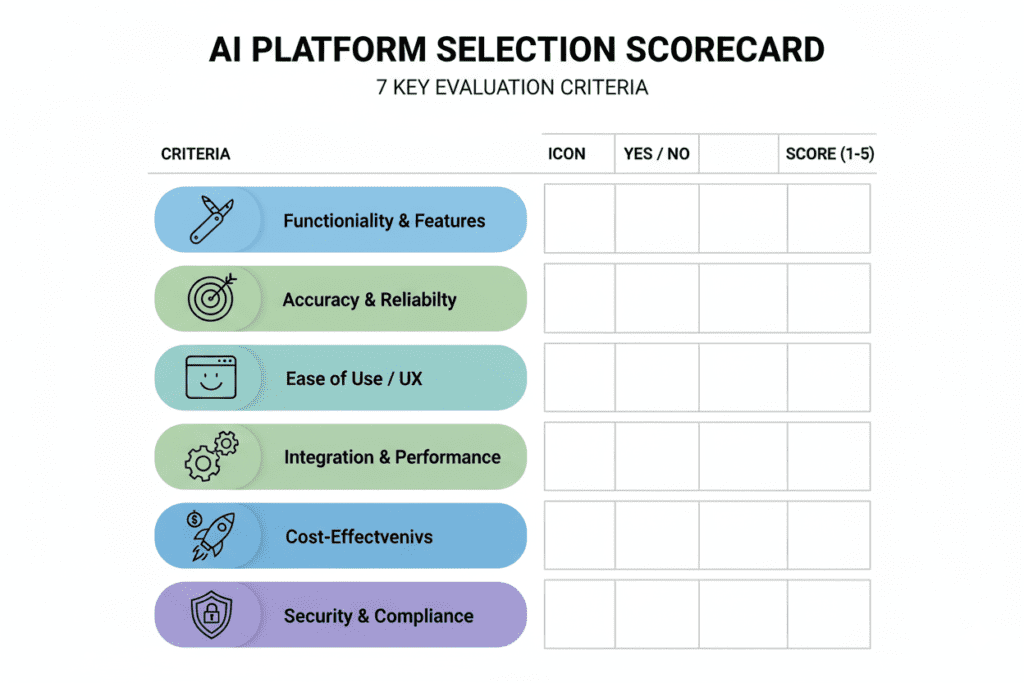 AI PLATFORM SELECTION SCORECARD
7 KEY EVALUATION CRITERIA

| CRITERIA | ICON | YES / NO | | SCORE (1-5) |
|---|---|---|---|---|
| Functioniality & Features | | | | |
| Accuracy & Reliabilty | | | | |
| Ease of Use / UX | | | | |
| Integration & Performance | | | | |
| Cost-Effectvenivs | | | | |
| Security & Compliance | | | | |